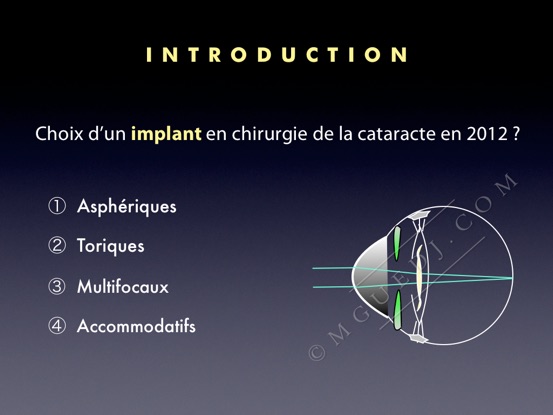 INTRODUCTION

Choix d'un implant en chirurgie de la cataracte en 2012 ?

① Asphériques

② Toriques

③ Multifocaux

④ Accommodatifs

© MGUEDJ.COM